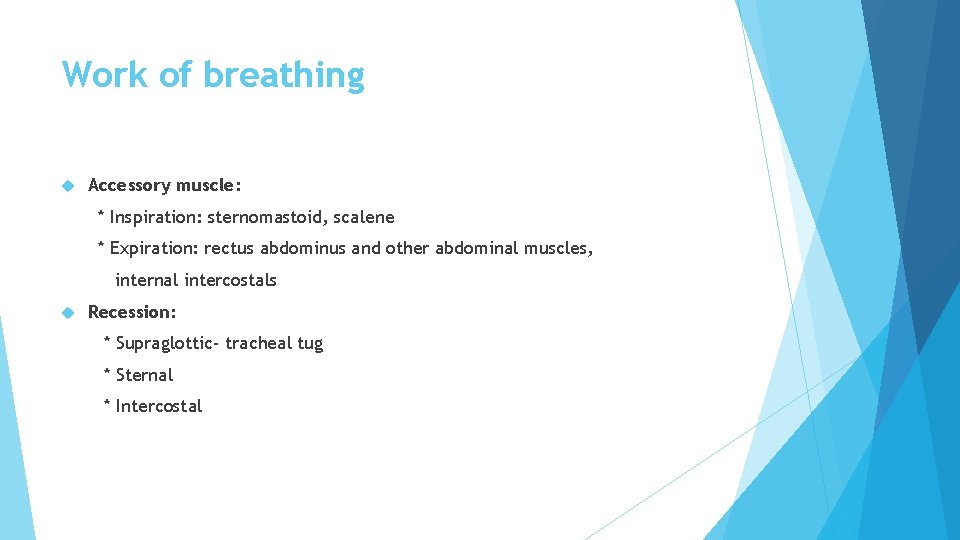 Work of breathing

Accessory muscle:

* Inspiration: sternomastoid, scalene

* Expiration: rectus abdominus and other abdominal muscles, internal intercostals

Recession:

* Supraglottic- tracheal tug

* Sternal

* Intercostal